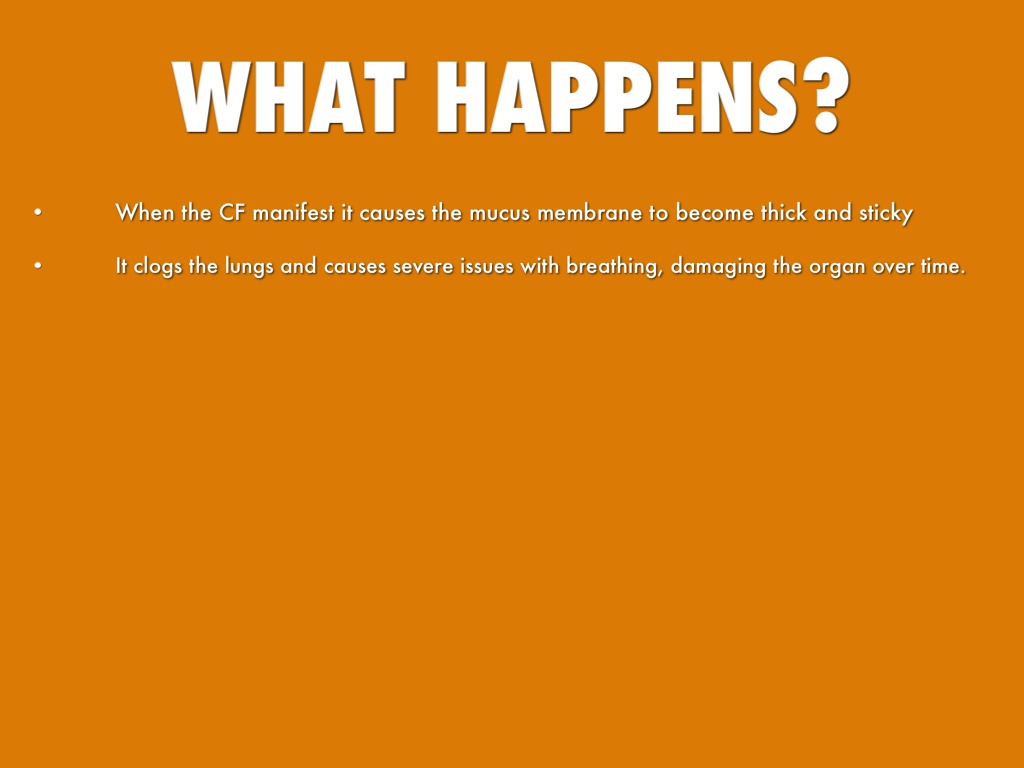 WHAT HAPPENS?

• When the CF manifest it causes the mucus membrane to become thick and sticky

• It clogs the lungs and causes severe issues with breathing, damaging the organ over time.